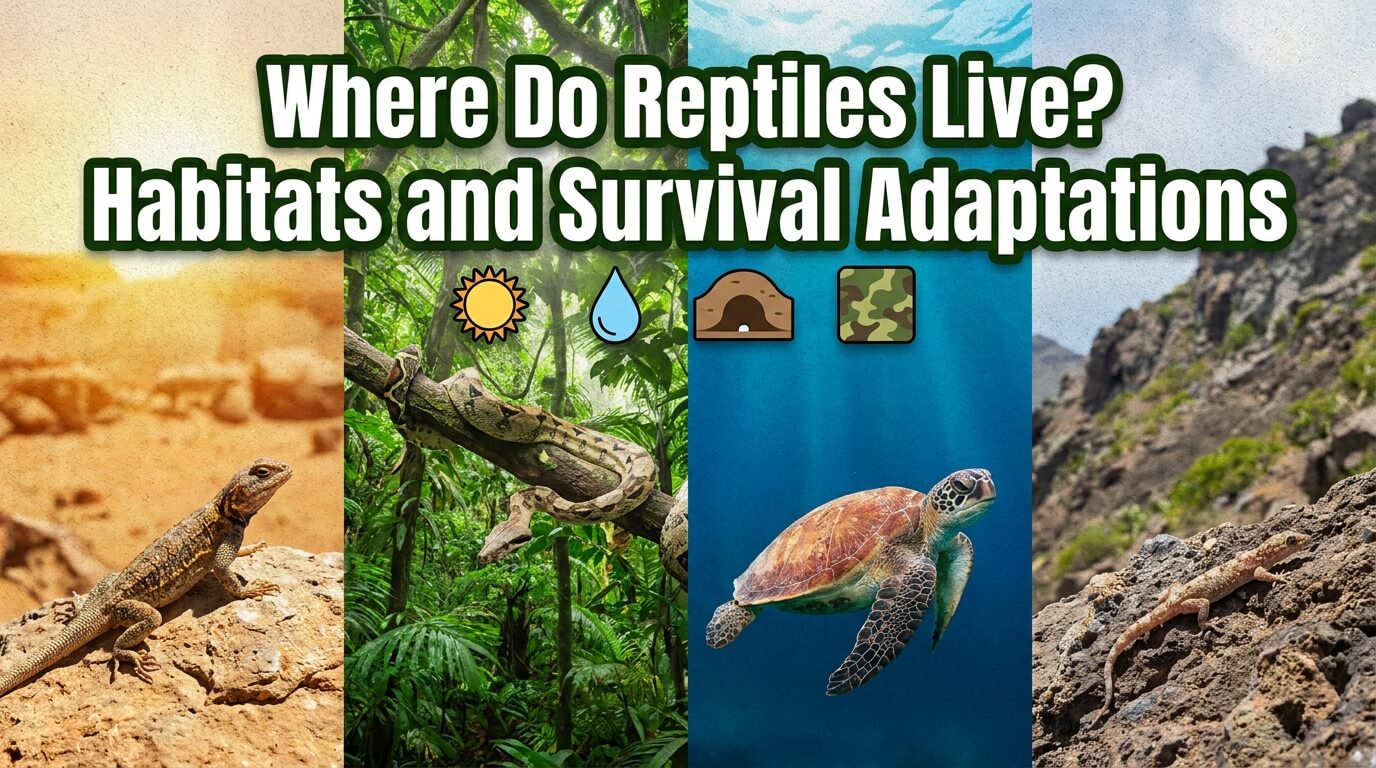 Where Do Reptiles Live?
Habitats and Survival Adaptations